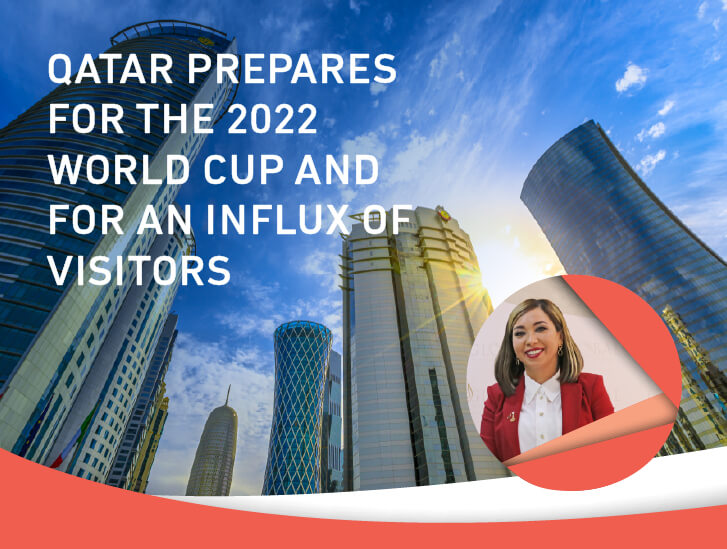 QATAR PREPARES FOR THE 2022 WORLD CUP AND FOR AN INFLUX OF VISITORS